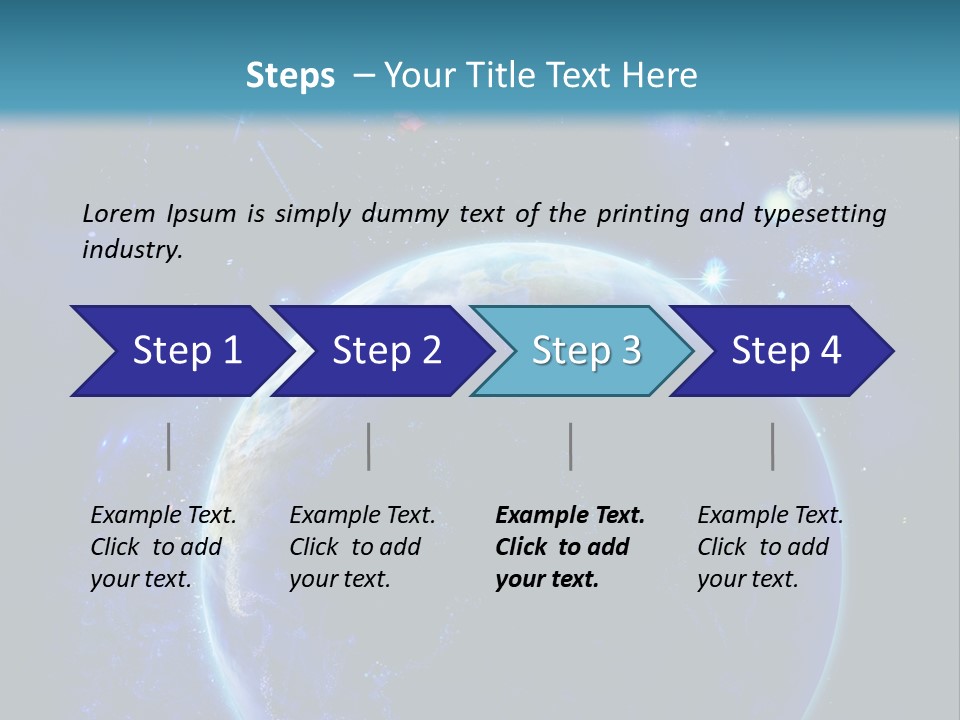 Steps – Your Title Text Here

Lorem Ipsum is simply dummy text of the printing and typesetting industry.

Step 1

Step 2

Step 3

Step 4

Example Text. Click to add your text.

Example Text. Click to add your text.

Example Text. Click to add your text.

Example Text. Click to add your text.